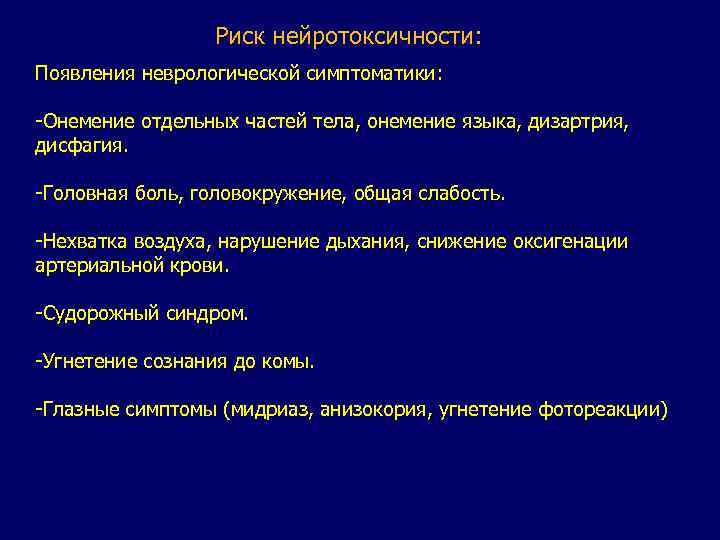 Риск нейротоксичности:

Появления неврологической симптоматики:

-Онемение отдельных частей тела, онемение языка, дизартрия, дисфагия.

-Головная боль, головокружение, общая слабость.

-Нехватка воздуха, нарушение дыхания, снижение оксигенации артериальной крови.

-Судорожный синдром.

-Угнетение сознания до комы.

-Глазные симптомы (мидриаз, анизокория, угнетение фотореакции)